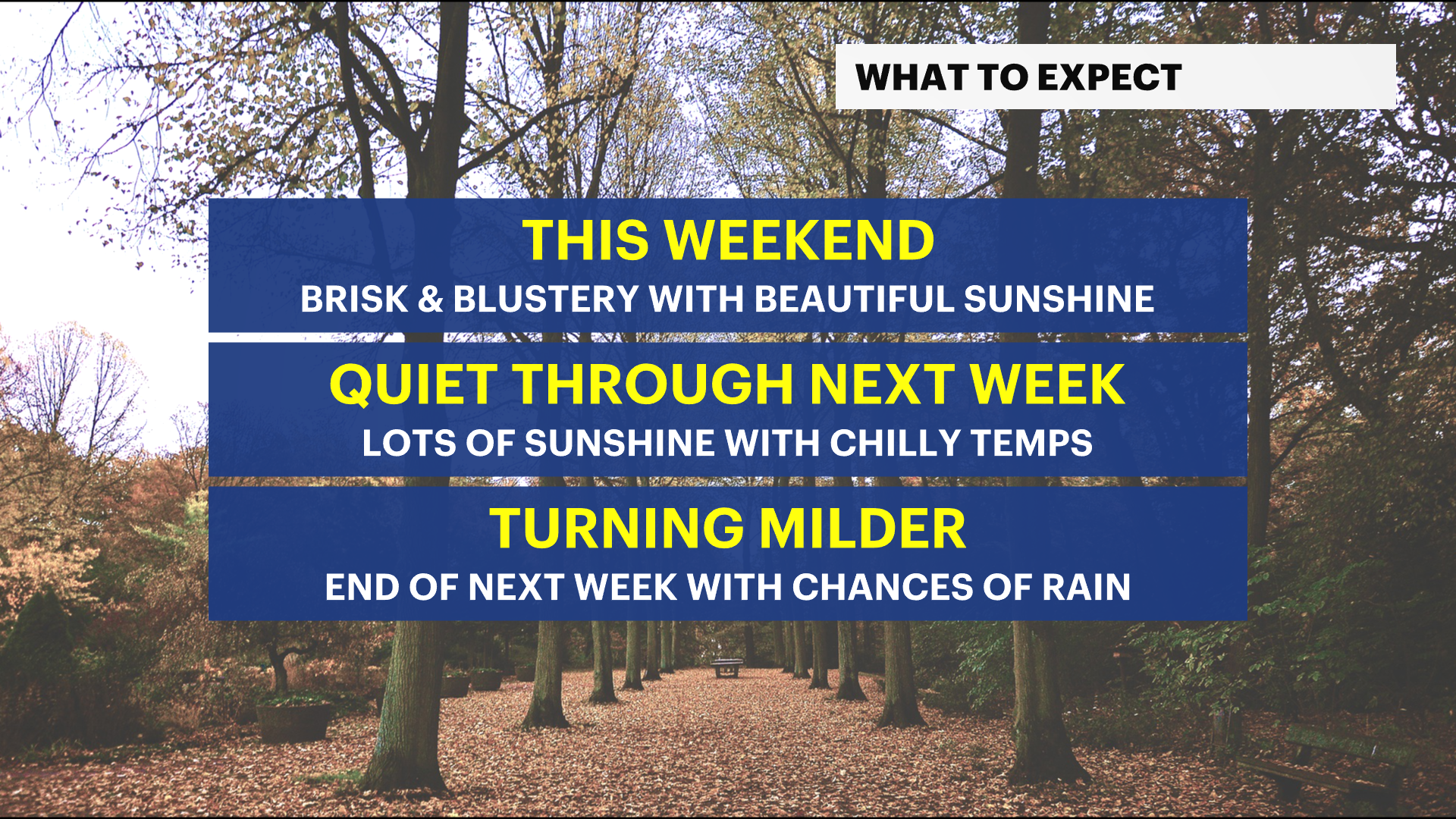 WHAT TO EXPECT

THIS WEEKEND
BRISK & BLUSTERY WITH BEAUTIFUL SUNSHINE

QUIET THROUGH NEXT WEEK
LOTS OF SUNSHINE WITH CHILLY TEMPS

TURNING MILDER
END OF NEXT WEEK WITH CHANCES OF RAIN